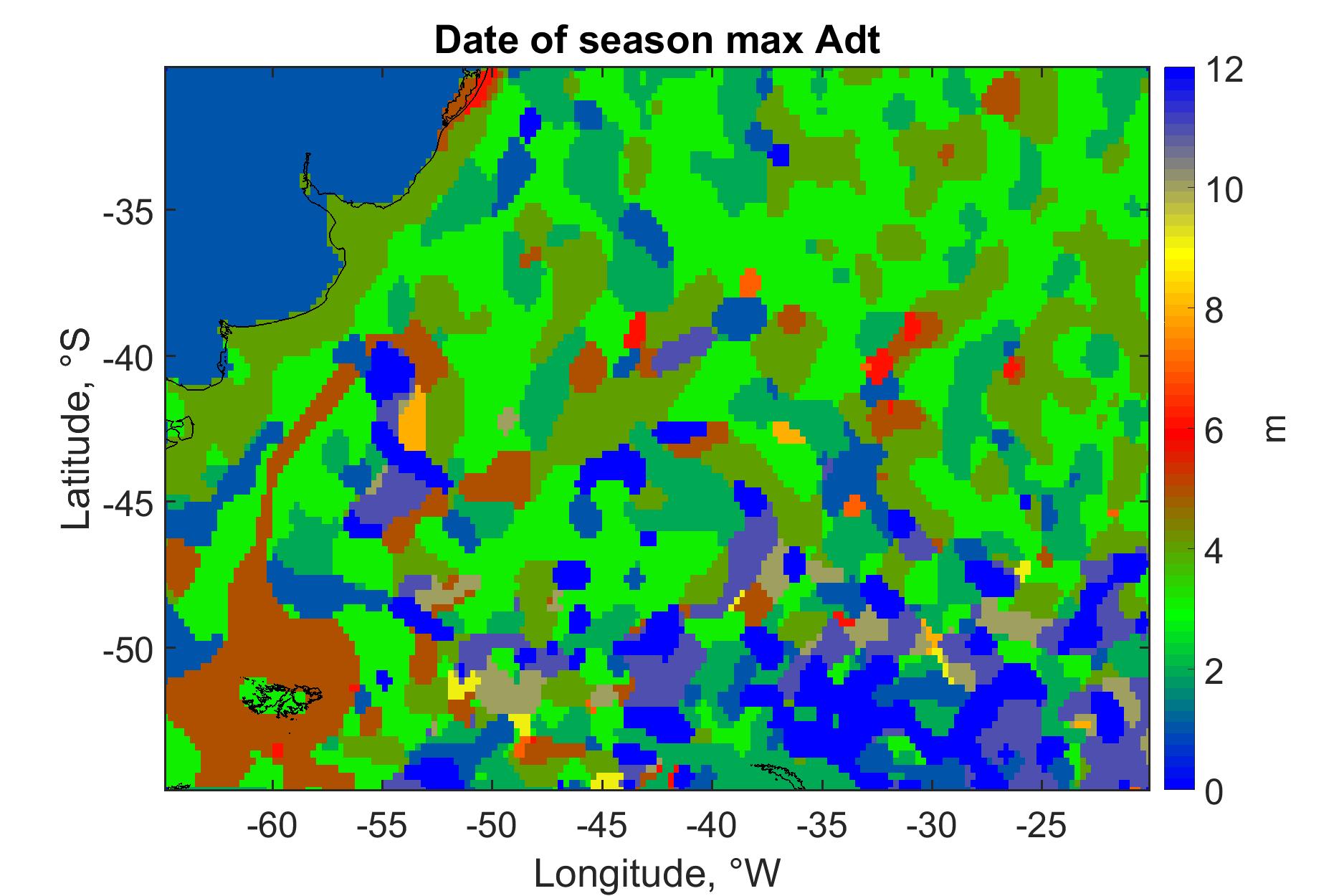 Date of season max Adt

Latitude, °S

-35
-40
-45
-50

-60 -55 -50 -45 -40 -35 -30 -25

Longitude, °W

12
10
8
6
4
2
0

m